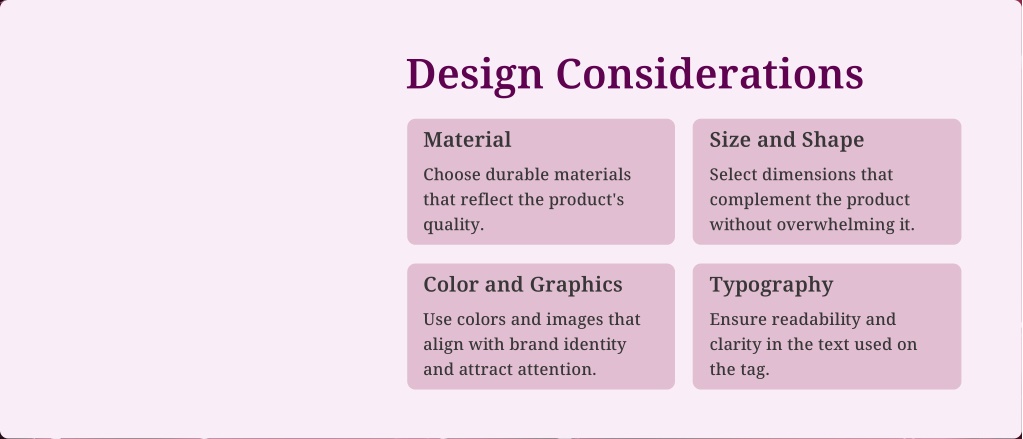 Design Considerations

Material

Choose durable materials that reflect the product's quality.

Size and Shape

Select dimensions that complement the product without overwhelming it.

Color and Graphics

Use colors and images that align with brand identity and attract attention.

Typography

Ensure readability and clarity in the text used on the tag.